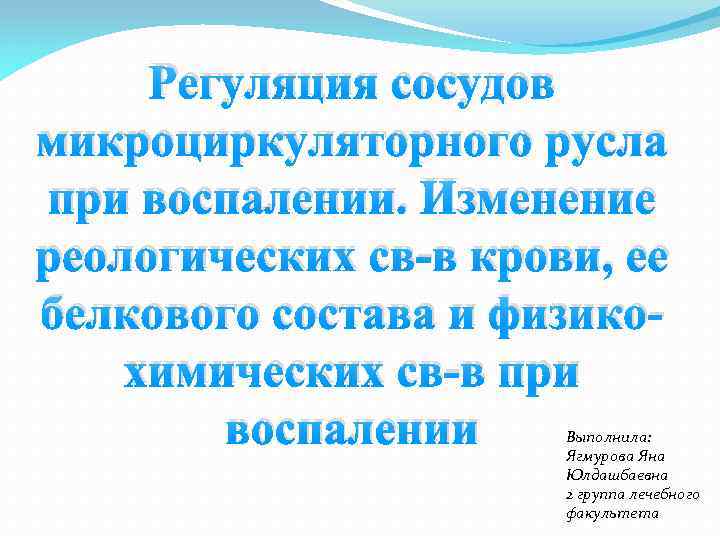 Регуляция сосудов микроциркуляторного русла при воспалении. Изменение реологических св-в крови, ее белкового состава и физико-химических св-в при воспалении

Выполнила:
Ягмурова Яна Юлдашбаевна
2 группа лечебного факультета